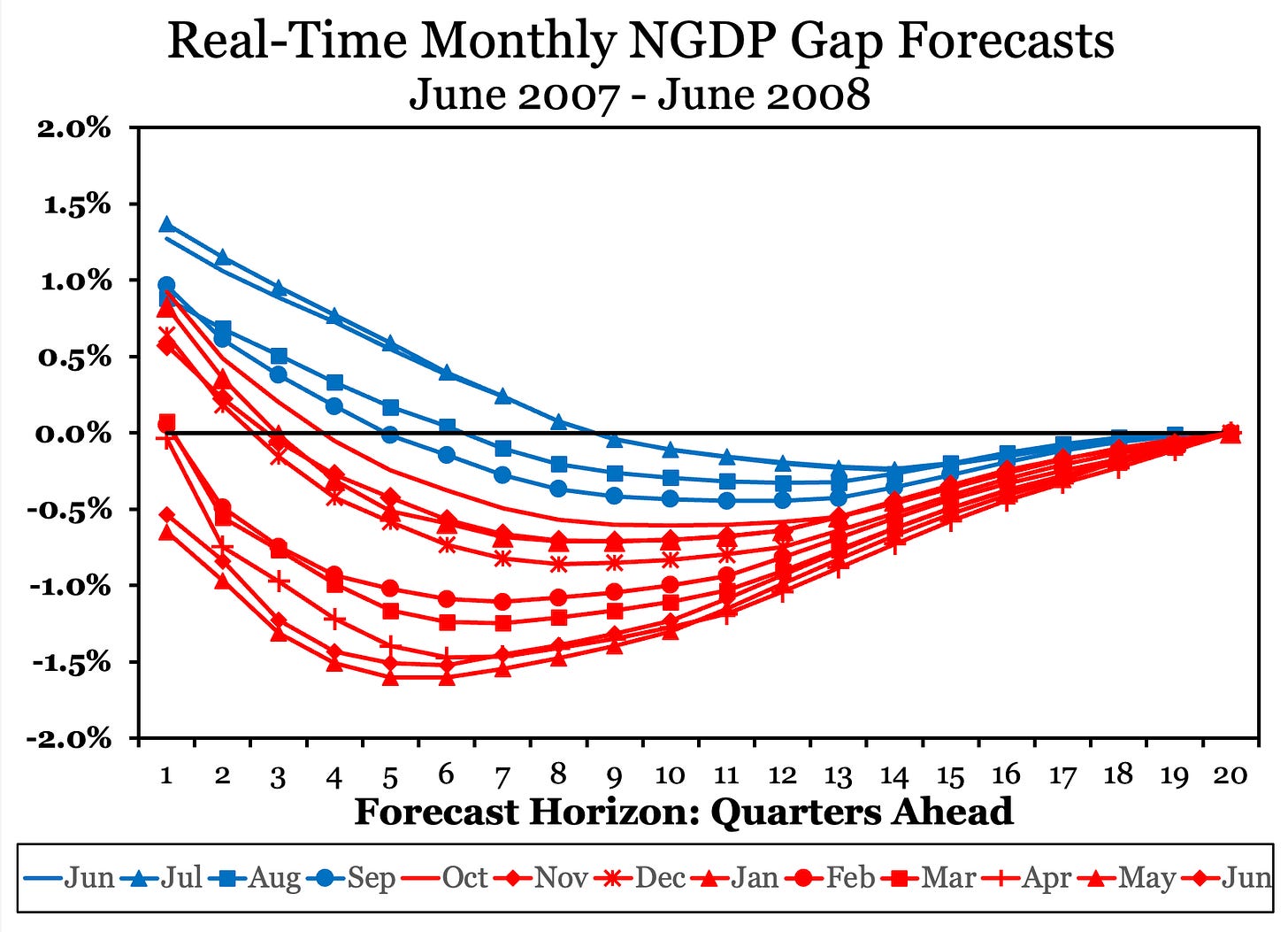 Real-Time Monthly NGDP Gap Forecasts
June 2007 - June 2008

2.0%
1.5%
1.0%
0.5%
0.0%
-0.5%
-1.0%
-1.5%
-2.0%

1 2 3 4 5 6 7 8 9 10 11 12 13 14 15 16 17 18 19 20

Forecast Horizon: Quarters Ahead

Jun Jul Aug Sep Oct Nov Dec Jan Feb Mar Apr May Jun